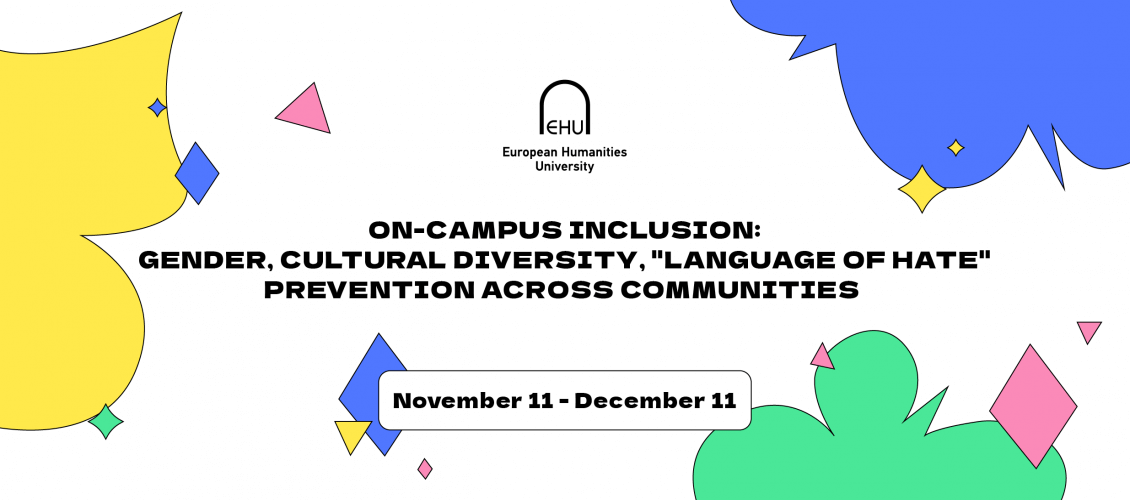 EHU
European Humanities University

ON-CAMPUS INCLUSION:
GENDER, CULTURAL DIVERSITY, "LANGUAGE OF HATE" PREVENTION ACROSS COMMUNITIES

November 11 - December 11